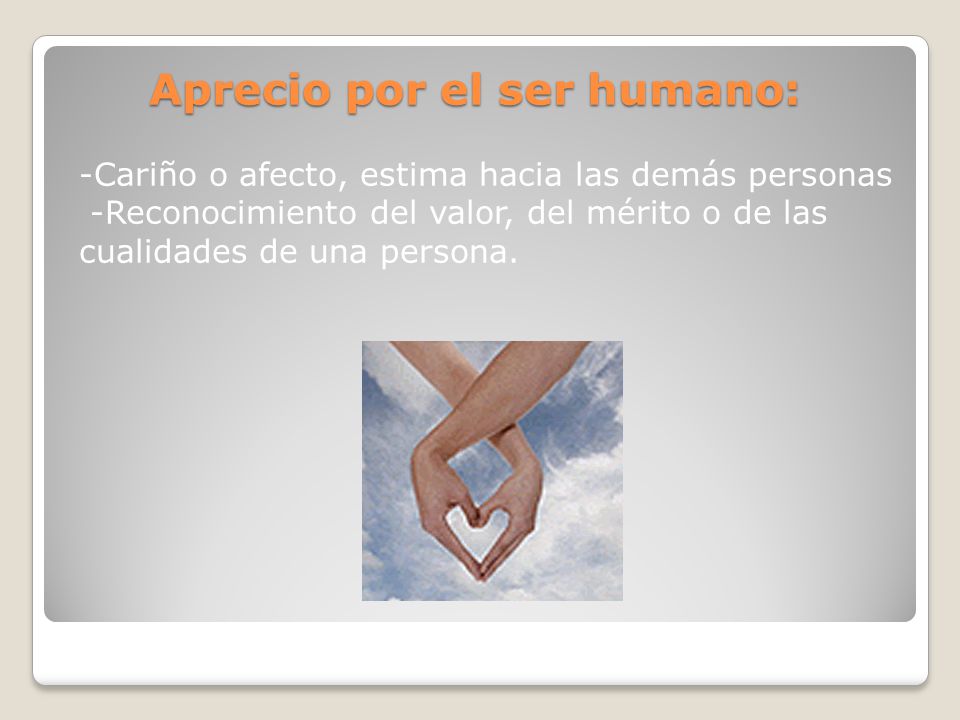 Aprecio por el ser humano:

-Cariño o afecto, estima hacia las demás personas
-Reconocimiento del valor, del mérito o de las cualidades de una persona.